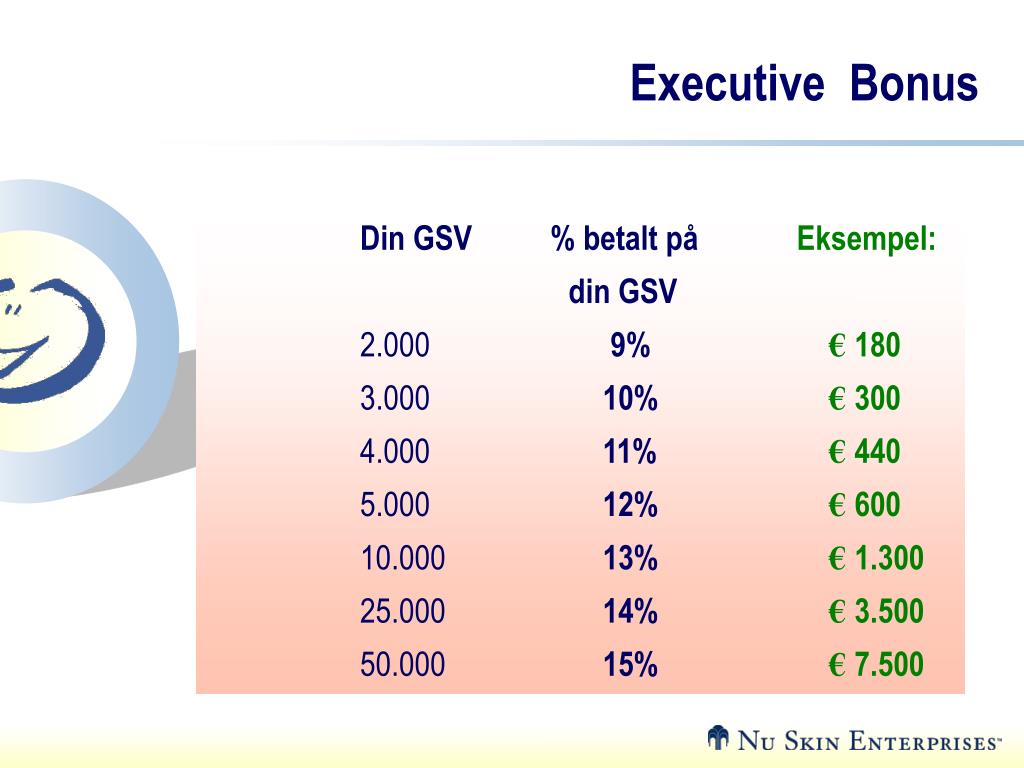 Executive Bonus

| Din GSV | % betalt på din GSV | Eksempel: |
|---|---|---|
| 2.000 | 9% | € 180 |
| 3.000 | 10% | € 300 |
| 4.000 | 11% | € 440 |
| 5.000 | 12% | € 600 |
| 10.000 | 13% | € 1.300 |
| 25.000 | 14% | € 3.500 |
| 50.000 | 15% | € 7.500 |

NU SKIN ENTERPRISES™